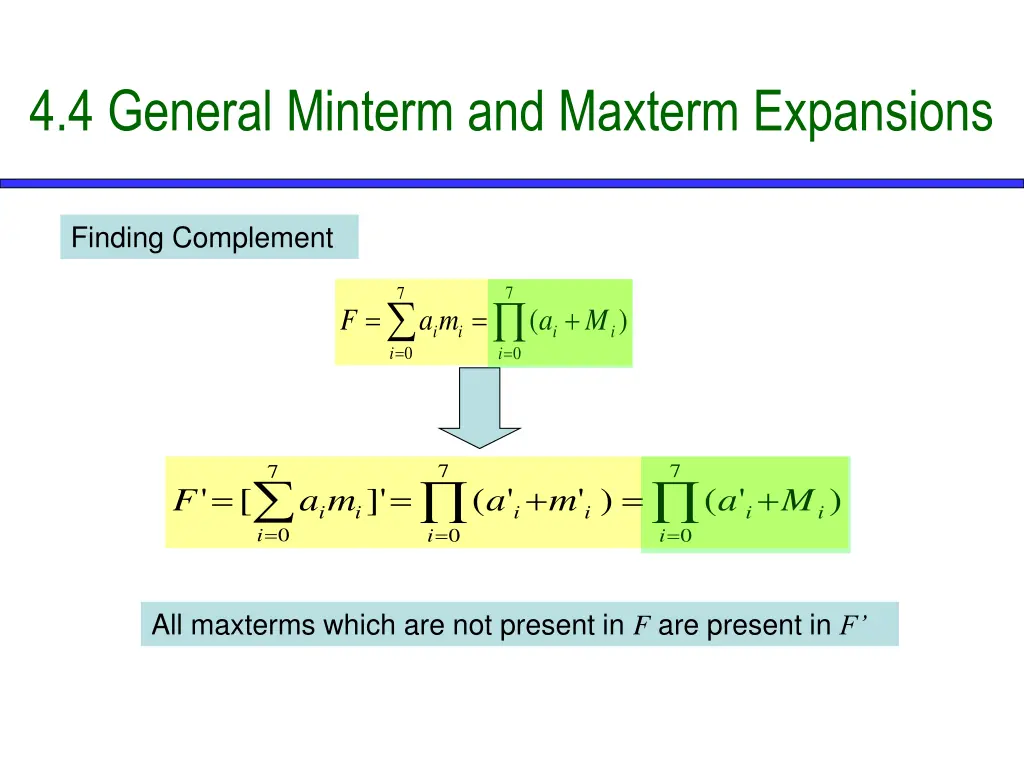 4.4 General Minterm and Maxterm Expansions

Finding Complement

$F = \sum_{i=0}^{7} a_i m_i = \prod_{i=0}^{7} (a_i + M_i)$

$F' = [\sum_{i=0}^{7} a_i m_i]' = \prod_{i=0}^{7} (a'_i + m'_i) = \prod_{i=0}^{7} (a'_i + M_i)$

All maxterms which are not present in $F$ are present in $F'$